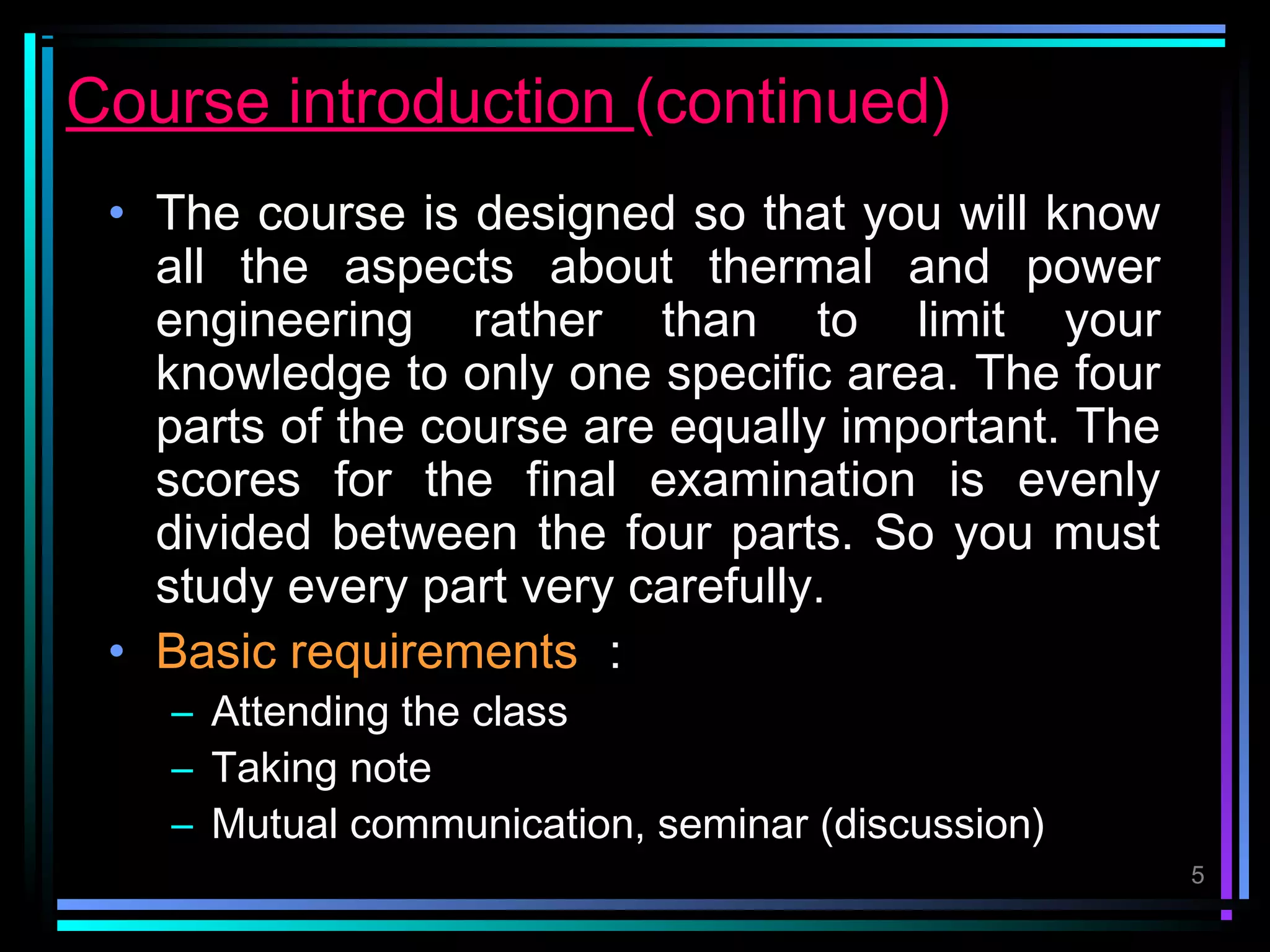 Course introduction (continued)

• The course is designed so that you will know all the aspects about thermal and power engineering rather than to limit your knowledge to only one specific area. The four parts of the course are equally important. The scores for the final examination is evenly divided between the four parts. So you must study every part very carefully.

• Basic requirements :
– Attending the class
– Taking note
– Mutual communication, seminar (discussion)

5